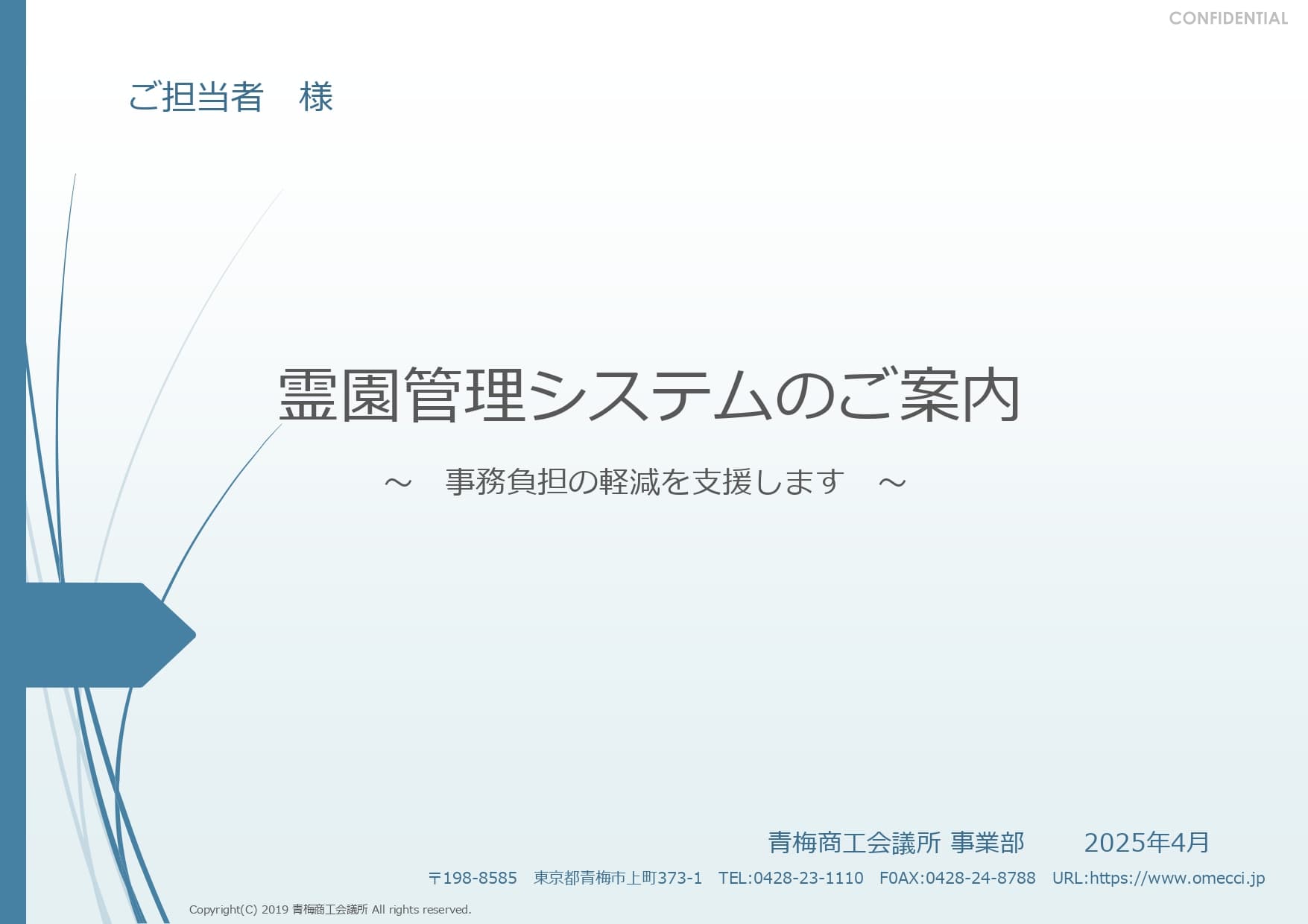 CONFIDENTIAL

ご担当者　様

霊園管理システムのご案内

～　事務負担の軽減を支援します　～

青梅商工会議所 事業部　　2025年4月

〒198-8585　東京都青梅市上町373-1　TEL:0428-23-1110　F0AX:0428-24-8788　URL:https://www.omecci.jp

Copyright(C) 2019 青梅商工会議所 All rights reserved.